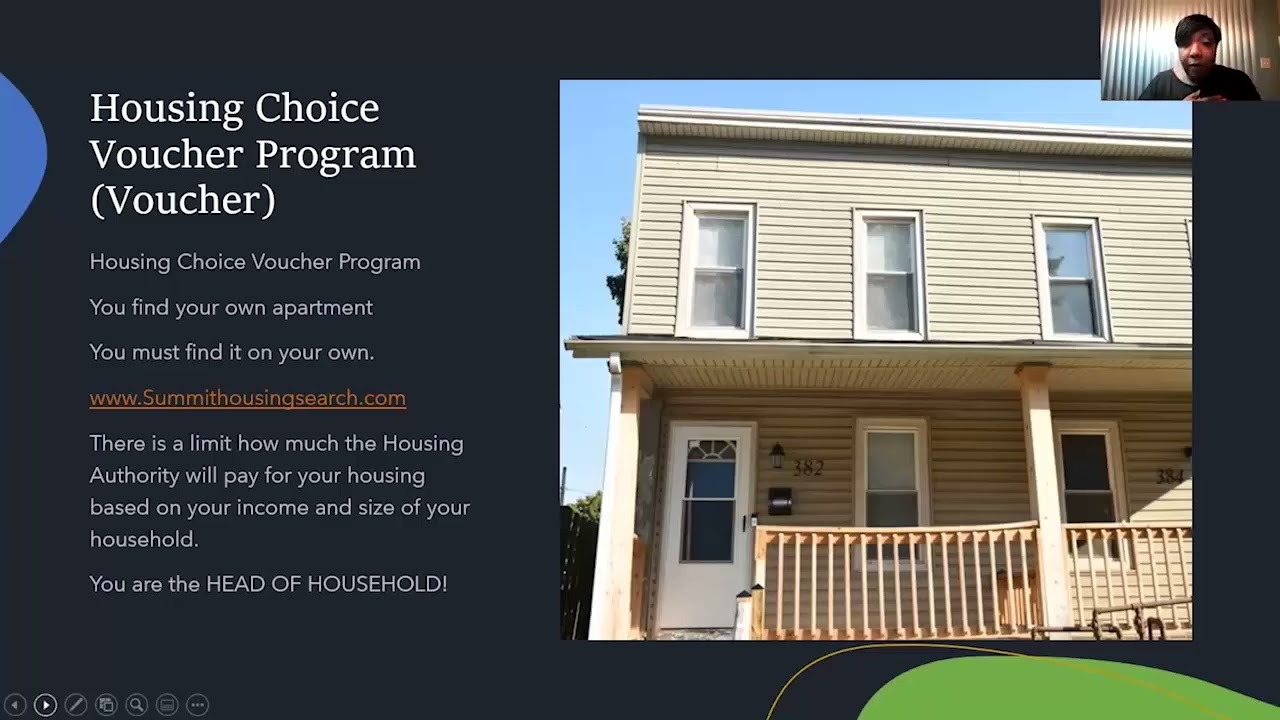 Housing Choice Voucher Program (Voucher)

Housing Choice Voucher Program

You find your own apartment

You must find it on your own.

www.Summithousingsearch.com

There is a limit how much the Housing Authority will pay for your housing based on your income and size of your household.

You are the HEAD OF HOUSEHOLD!

382

384